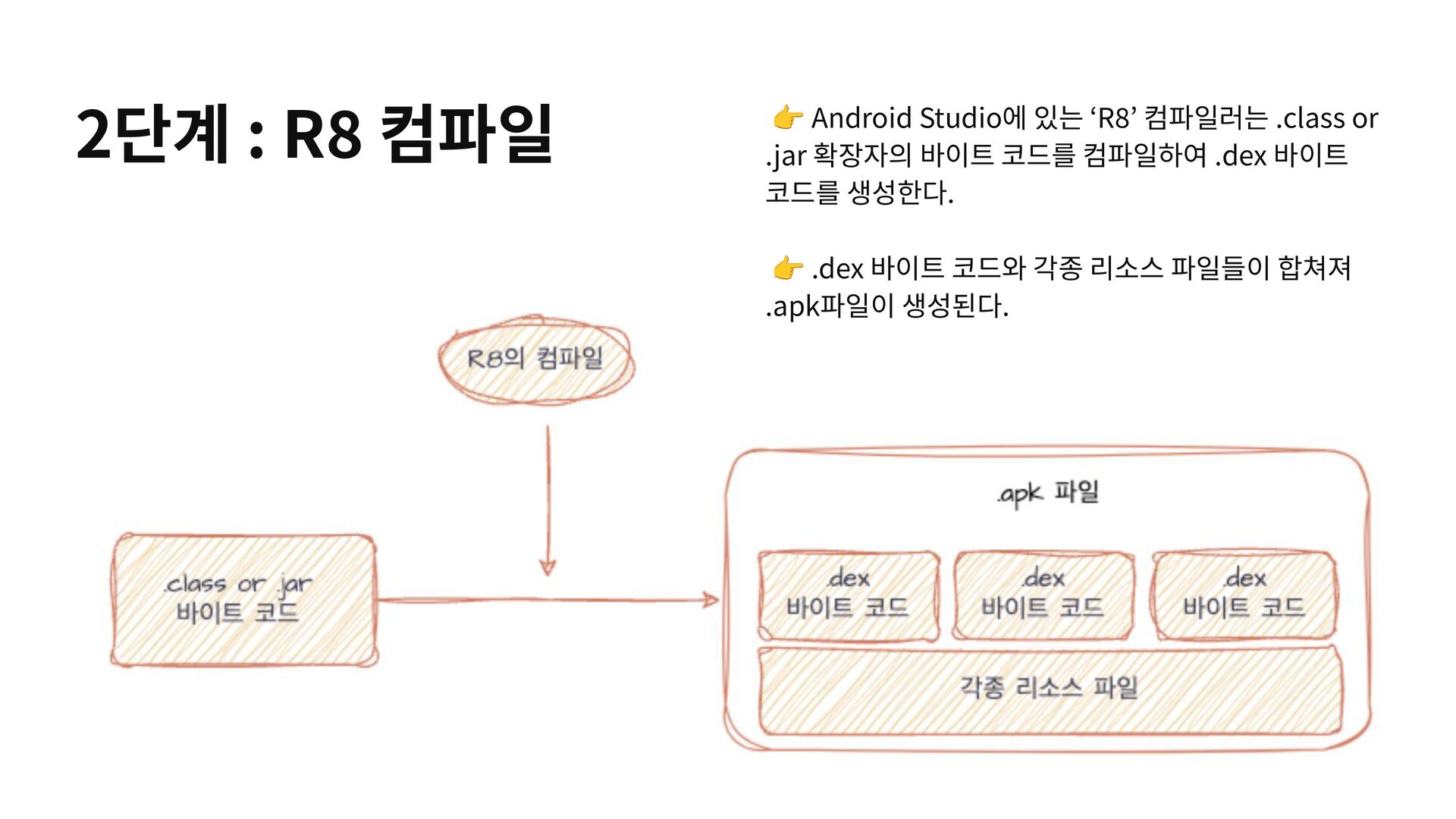 2단계 : R8 컴파일

👉 Android Studio에 있는 ‘R8’ 컴파일러는 .class or .jar 확장자의 바이트 코드를 컴파일하여 .dex 바이트 코드를 생성한다.

👉 .dex 바이트 코드와 각종 리소스 파일들이 합쳐져 .apk파일이 생성된다.

R8의 컴파일

.class or .jar
바이트 코드

.apk 파일

.dex
바이트 코드

.dex
바이트 코드

.dex
바이트 코드

각종 리소스 파일